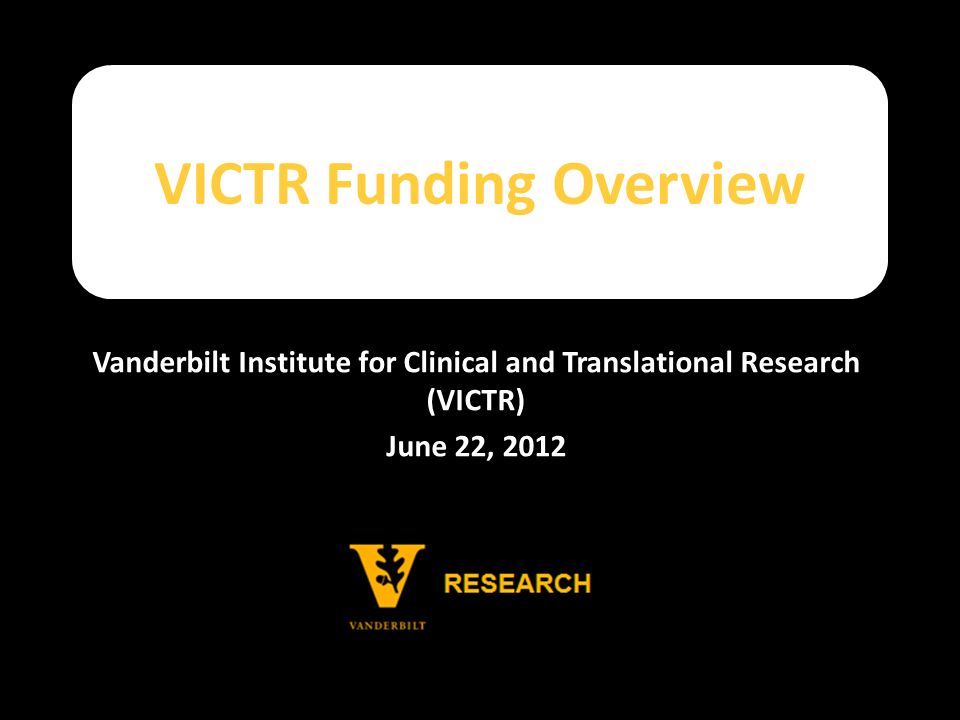 VICTR Funding Overview

Vanderbilt Institute for Clinical and Translational Research (VICTR)

June 22, 2012

VANDERBILT

RESEARCH